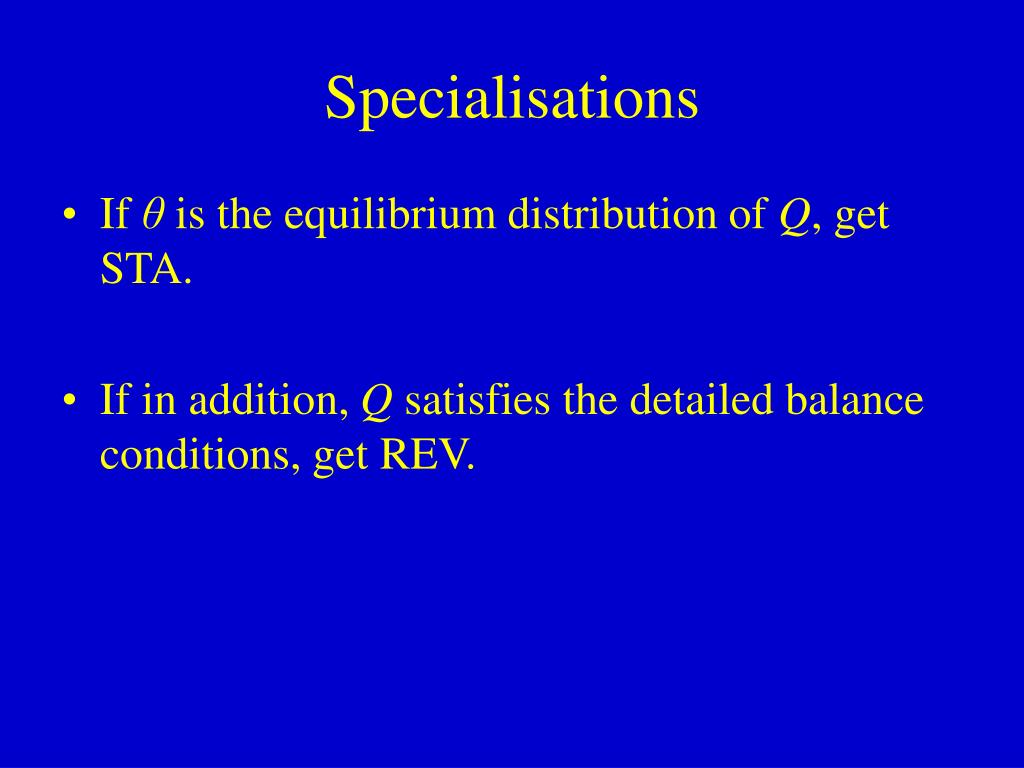 Specialisations

• If $\theta$ is the equilibrium distribution of $Q$, get STA.

• If in addition, $Q$ satisfies the detailed balance conditions, get REV.